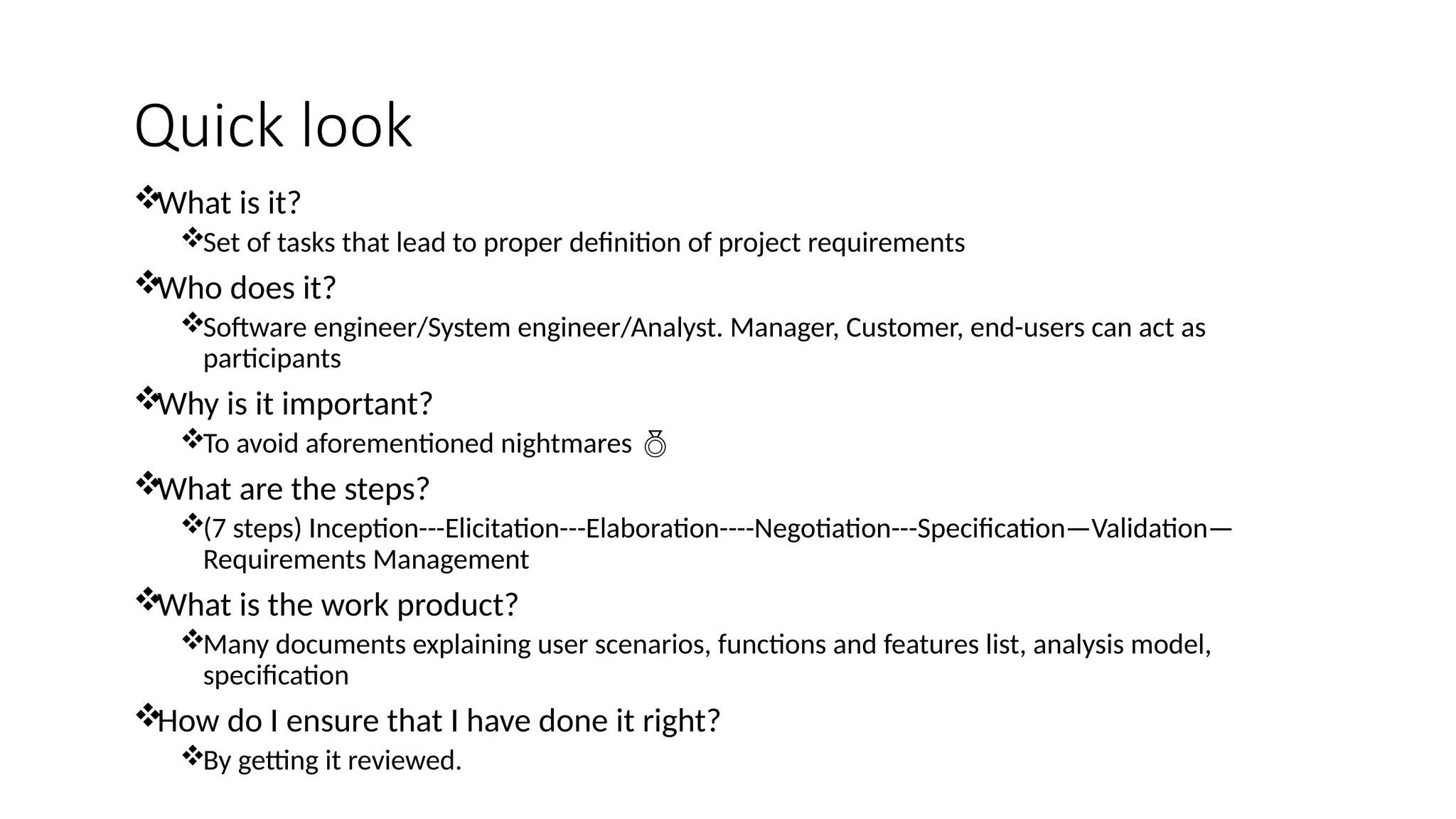 Quick look

❖What is it?

❖Set of tasks that lead to proper definition of project requirements

❖Who does it?

❖Software engineer/System engineer/Analyst. Manager, Customer, end-users can act as participants

❖Why is it important?

❖To avoid aforementioned nightmares

❖What are the steps?

❖(7 steps) Inception---Elicitation---Elaboration----Negotiation---Specification—Validation—Requirements Management

❖What is the work product?

❖Many documents explaining user scenarios, functions and features list, analysis model, specification

❖How do I ensure that I have done it right?

❖By getting it reviewed.